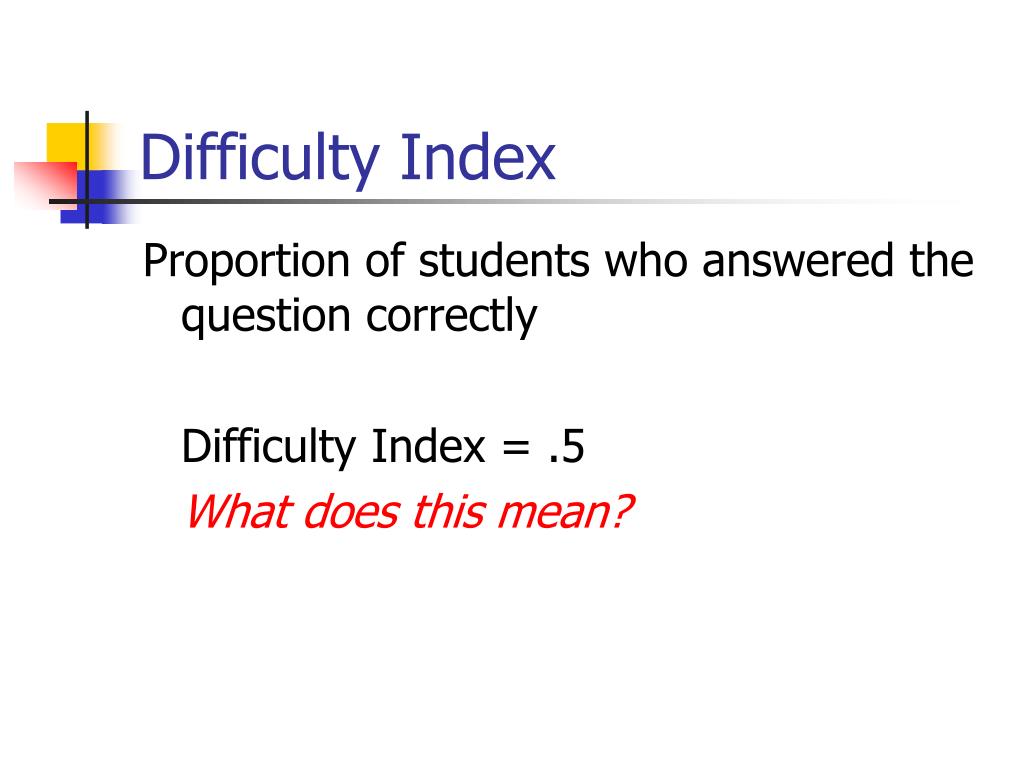 Difficulty Index

Proportion of students who answered the question correctly

Difficulty Index = .5

What does this mean?